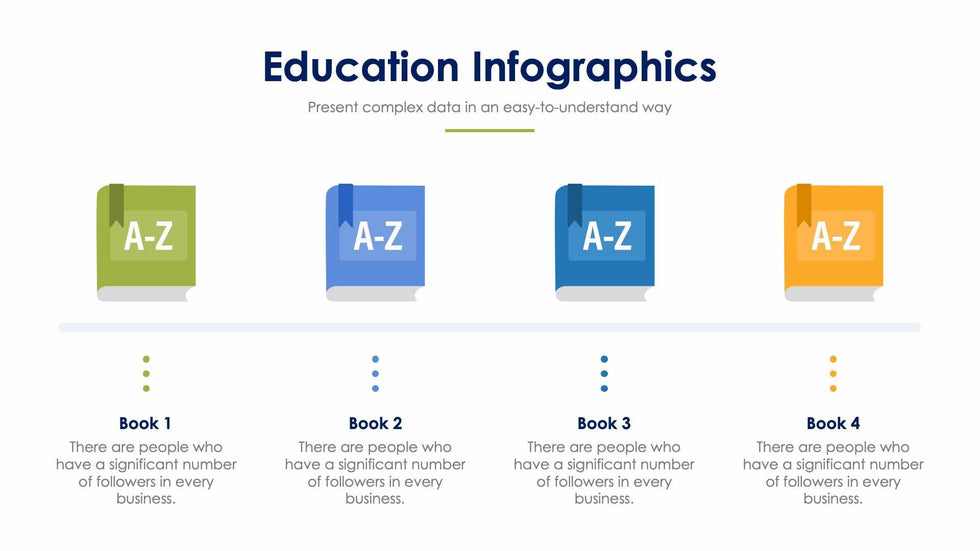 Education Infographics

Present complex data in an easy-to-understand way

A-Z

A-Z

A-Z

A-Z

Book 1

There are people who have a significant number of followers in every business.

Book 2

There are people who have a significant number of followers in every business.

Book 3

There are people who have a significant number of followers in every business.

Book 4

There are people who have a significant number of followers in every business.